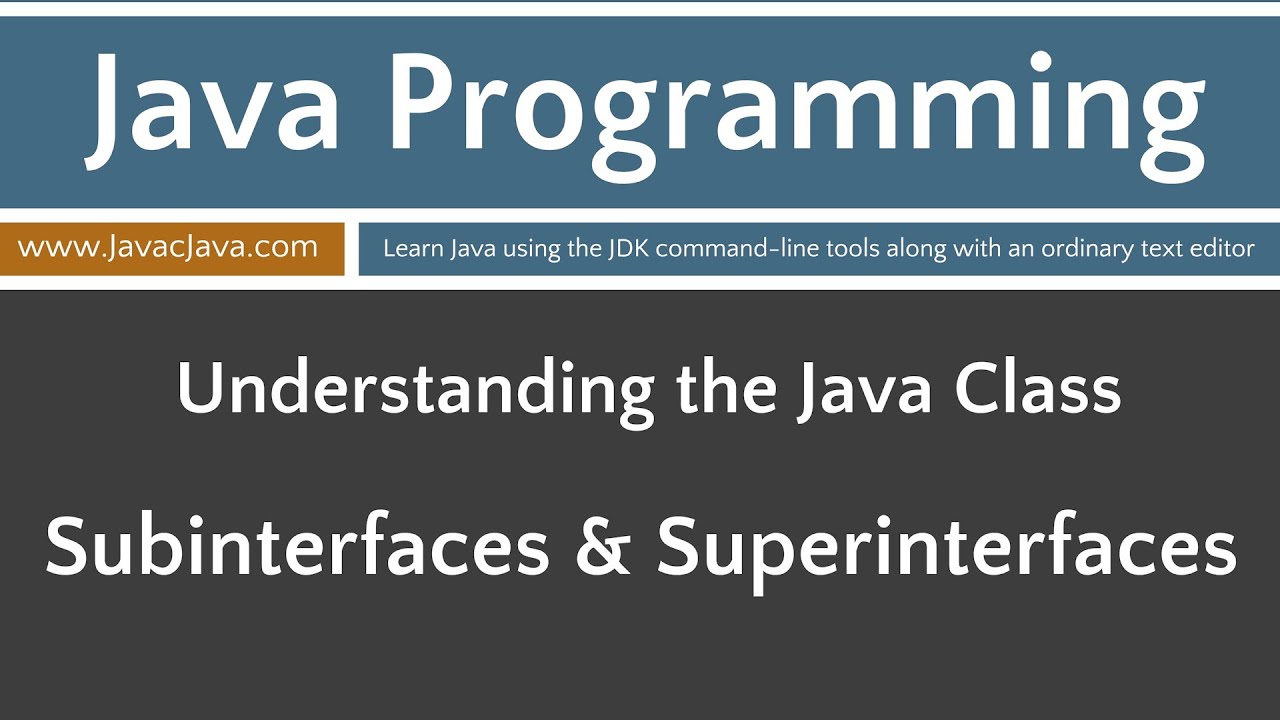 Java Programming

www.JavacJava.com

Learn Java using the JDK command-line tools along with an ordinary text editor

Understanding the Java Class

Subinterfaces & Superinterfaces